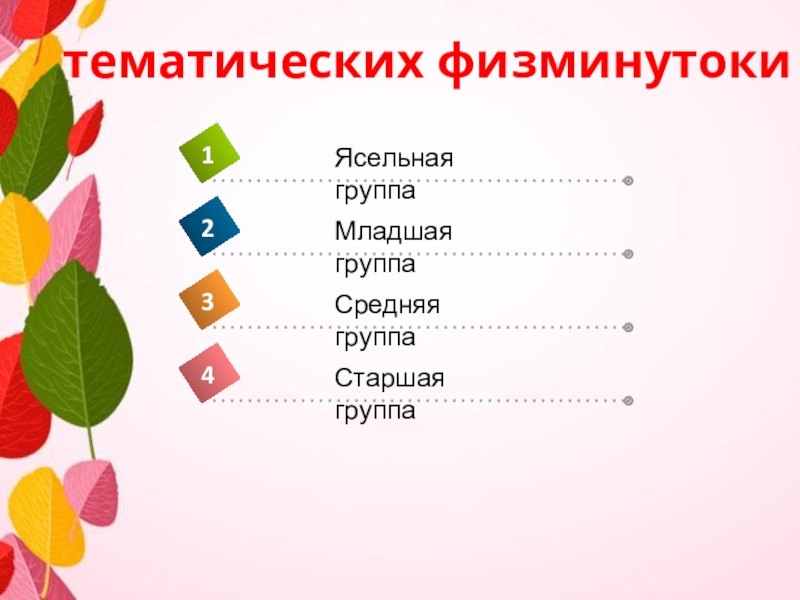 тематических физминутоки

1
Ясельная группа

2
Младшая группа

3
Средняя группа

4
Старшая группа